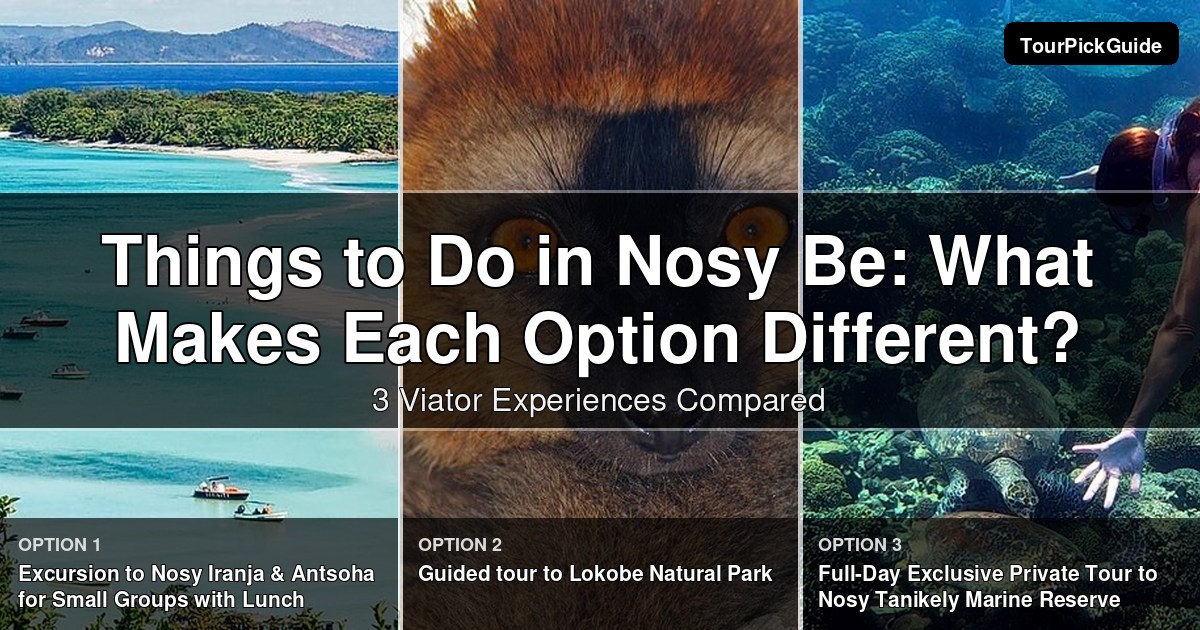 TourPickGuide

Things to Do in Nosy Be: What Makes Each Option Different?

3 Viator Experiences Compared

OPTION 1
Excursion to Nosy Iranja & Antsoha for Small Groups with Lunch

OPTION 2
Guided tour to Lokobe Natural Park

OPTION 3
Full-Day Exclusive Private Tour to Nosy Tanikely Marine Reserve